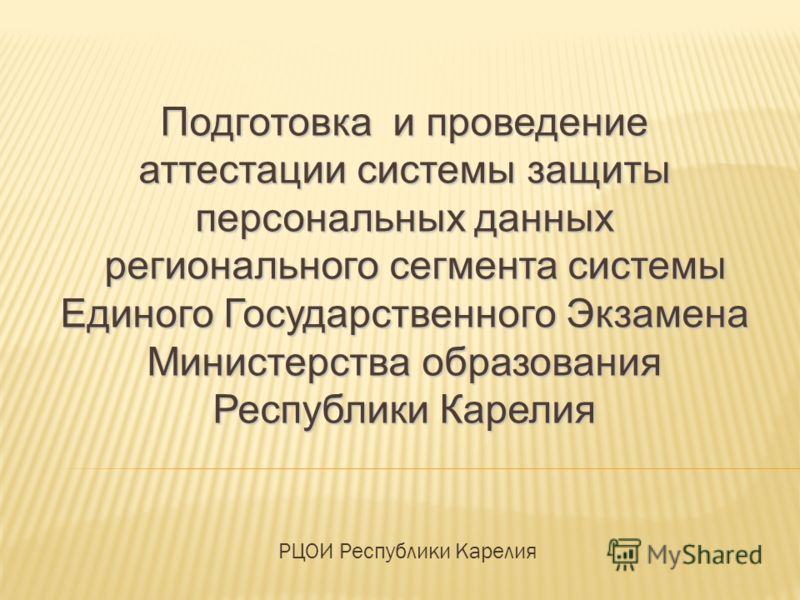 Подготовка и проведение аттестации системы защиты персональных данных регионального сегмента системы Единого Государственного Экзамена Министерства образования Республики Карелия

РЦОИ Республики Карелия

MyShared